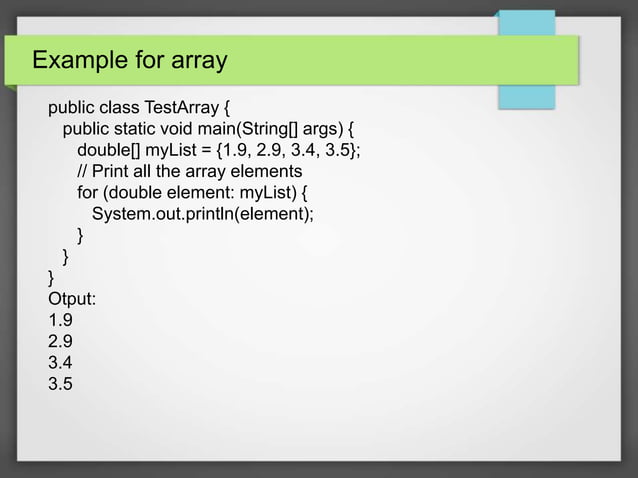 Example for array

public class TestArray {
  public static void main(String[] args) {
    double[] myList = {1.9, 2.9, 3.4, 3.5};
    // Print all the array elements
    for (double element: myList) {
      System.out.println(element);
    }
  }
}
Otput:
1.9
2.9
3.4
3.5